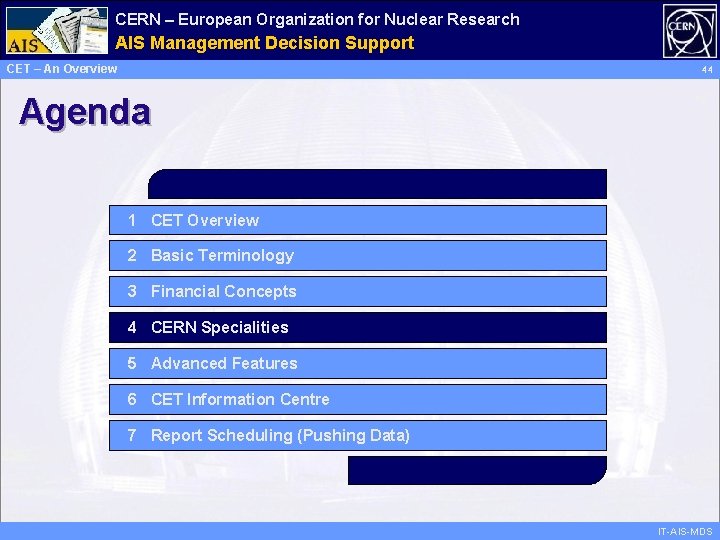 AIS

CERN – European Organization for Nuclear Research
AIS Management Decision Support

CERN

CET – An Overview

44

Agenda

1 CET Overview
2 Basic Terminology
3 Financial Concepts
4 CERN Specialities
5 Advanced Features
6 CET Information Centre
7 Report Scheduling (Pushing Data)

IT-AIS-MDS